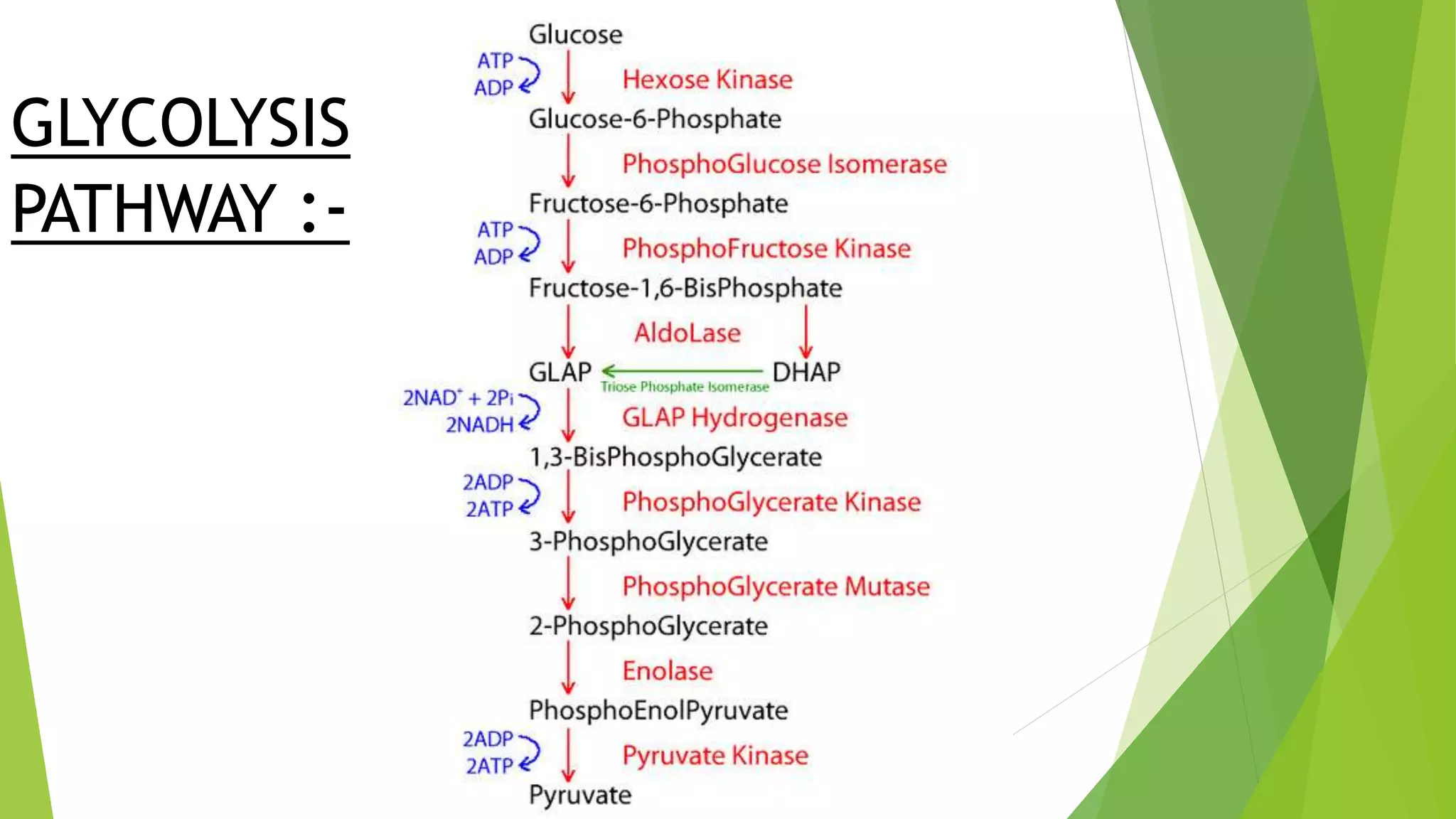 GLYCOLYSIS PATHWAY :-

Glucose
ATP
ADP
Hexose Kinase
Glucose-6-Phosphate
PhosphoGlucose Isomerase
Fructose-6-Phosphate
ATP
ADP
PhosphoFructose Kinase
Fructose-1,6-BisPhosphate
AldoLase
GLAP
Triose Phosphate Isomerase
DHAP
$2NAD^+ + 2Pi$
2NADH
GLAP Hydrogenase
1,3-BisPhosphoGlycerate
2ADP
2ATP
PhosphoGlycerate Kinase
3-PhosphoGlycerate
PhosphoGlycerate Mutase
2-PhosphoGlycerate
Enolase
PhosphoEnolPyruvate
2ADP
2ATP
Pyruvate Kinase
Pyruvate